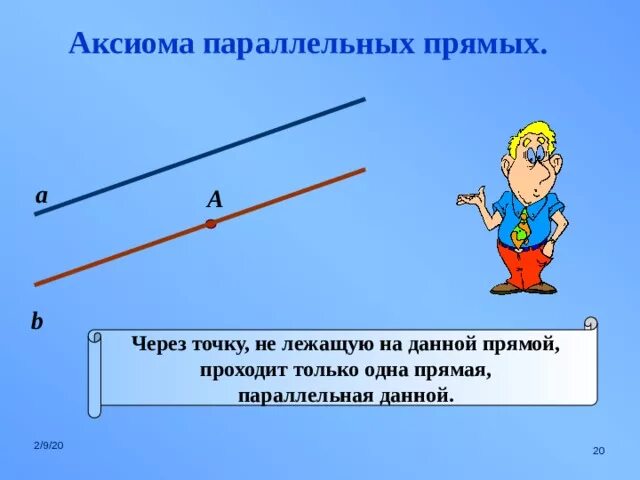 Аксиома параллельных прямых.

a

A

b

Через точку, не лежащую на данной прямой, проходит только одна прямая, параллельная данной.

2/9/20

20